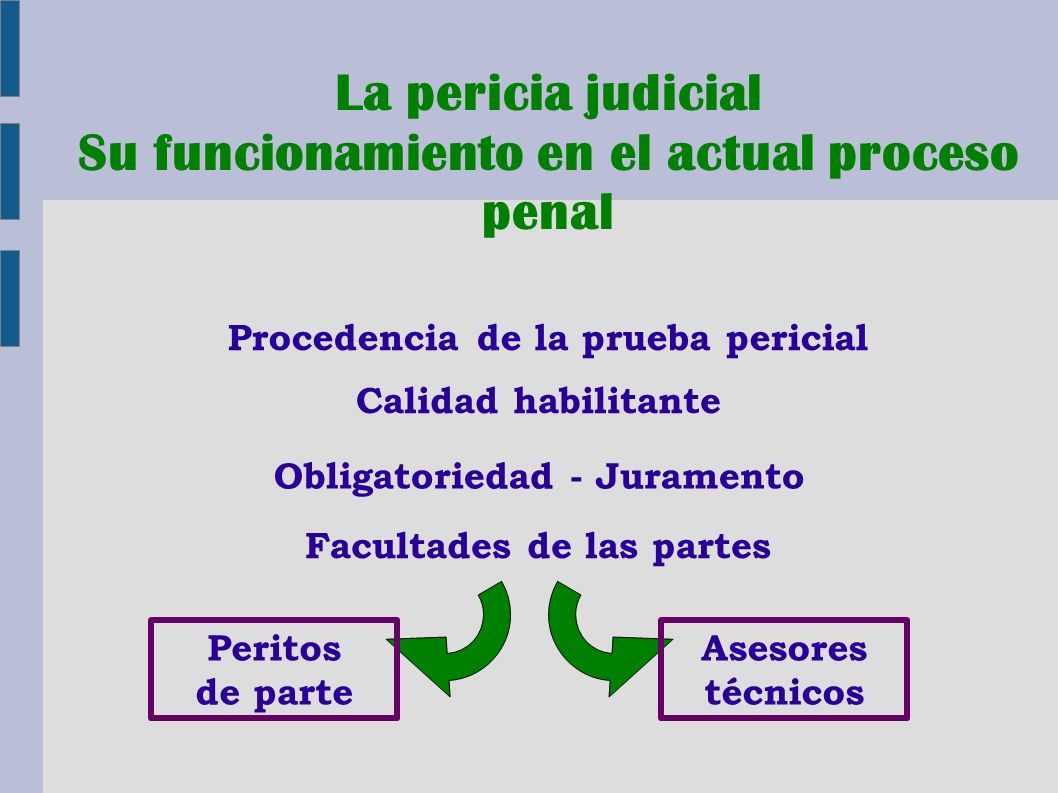 La pericia judicial
Su funcionamiento en el actual proceso penal

Procedencia de la prueba pericial

Calidad habilitante

Obligatoriedad - Juramento

Facultades de las partes

Peritos de parte

Asesores técnicos